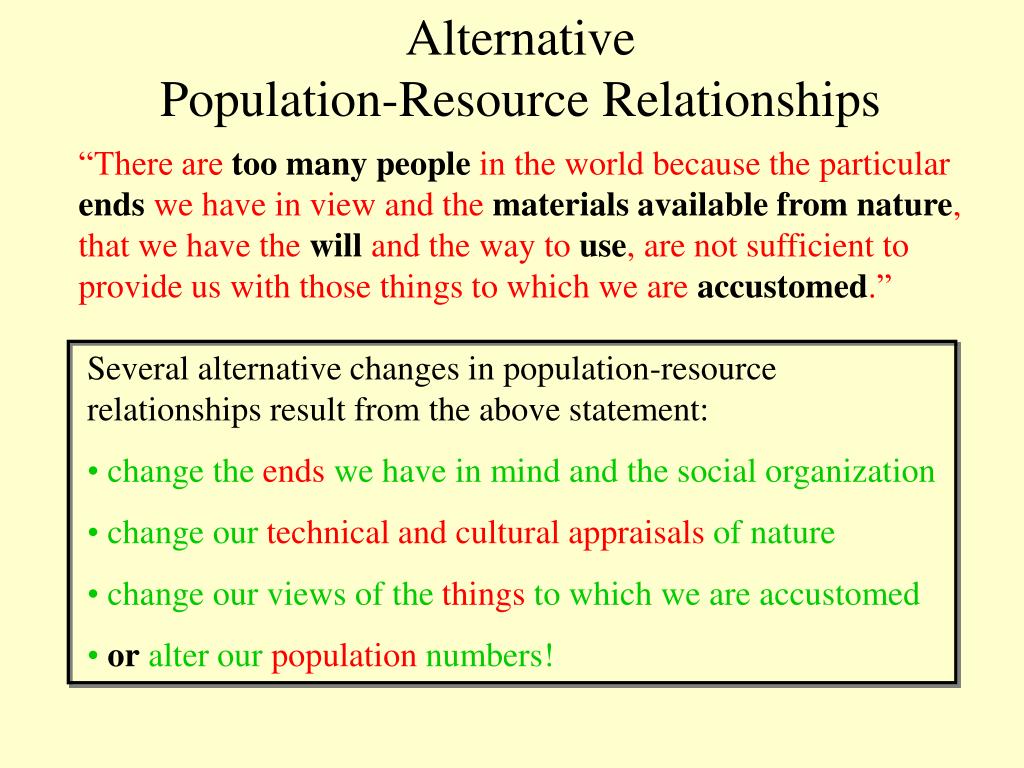 Alternative
Population-Resource Relationships

“There are too many people in the world because the particular ends we have in view and the materials available from nature, that we have the will and the way to use, are not sufficient to provide us with those things to which we are accustomed.”

Several alternative changes in population-resource relationships result from the above statement:

• change the ends we have in mind and the social organization

• change our technical and cultural appraisals of nature

• change our views of the things to which we are accustomed

• or alter our population numbers!